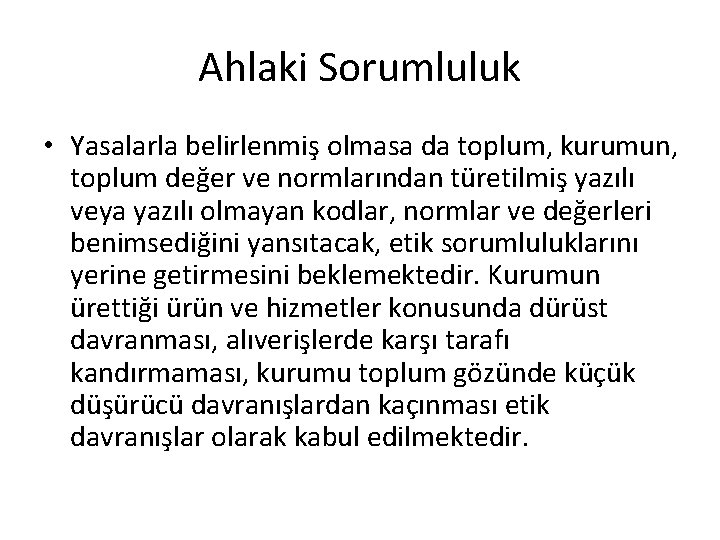 Ahlaki Sorumluluk

• Yasalarla belirlenmiş olmasa da toplum, kurumun, toplum değer ve normlarından türetilmiş yazılı veya yazılı olmayan kodlar, normlar ve değerleri benimsediğini yansıtacak, etik sorumluluklarını yerine getirmesini beklemektedir. Kurumun ürettiği ürün ve hizmetler konusunda dürüst davranması, alıverişlerde karşı tarafı kandırmaması, kurumu toplum gözünde küçük düşürücü davranışlardan kaçınması etik davranışlar olarak kabul edilmektedir.